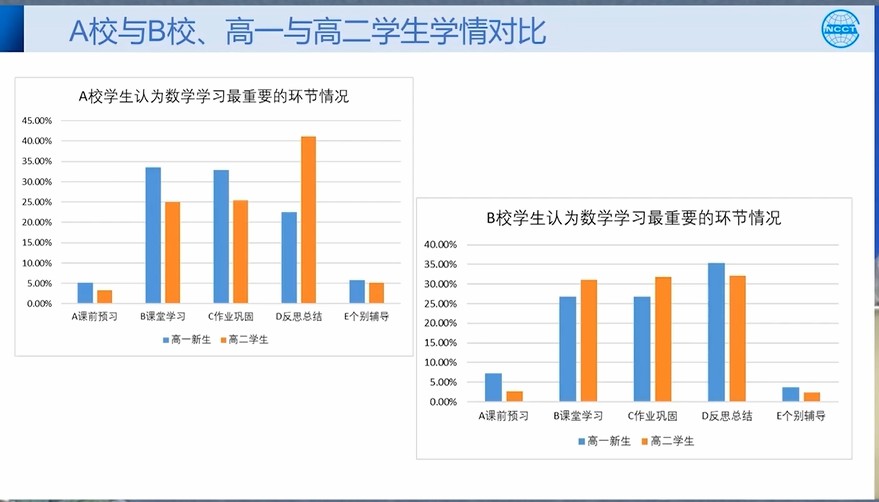 A校与B校、高一与高二学生学情对比

NCCT

A校学生认为数学学习最重要的环节情况

45.00%
40.00%
35.00%
30.00%
25.00%
20.00%
15.00%
10.00%
5.00%
0.00%

A课前预习
B课堂学习
C作业巩固
D反思总结
E个别辅导

高一新生
高二学生

B校学生认为数学学习最重要的环节情况

40.00%
35.00%
30.00%
25.00%
20.00%
15.00%
10.00%
5.00%
0.00%

A课前预习
B课堂学习
C作业巩固
D反思总结
E个别辅导

高一新生
高二学生